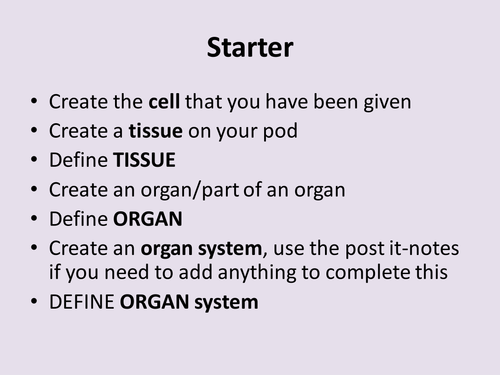 Starter

• Create the cell that you have been given
• Create a tissue on your pod
• Define TISSUE
• Create an organ/part of an organ
• Define ORGAN
• Create an organ system, use the post it-notes if you need to add anything to complete this
• DEFINE ORGAN system